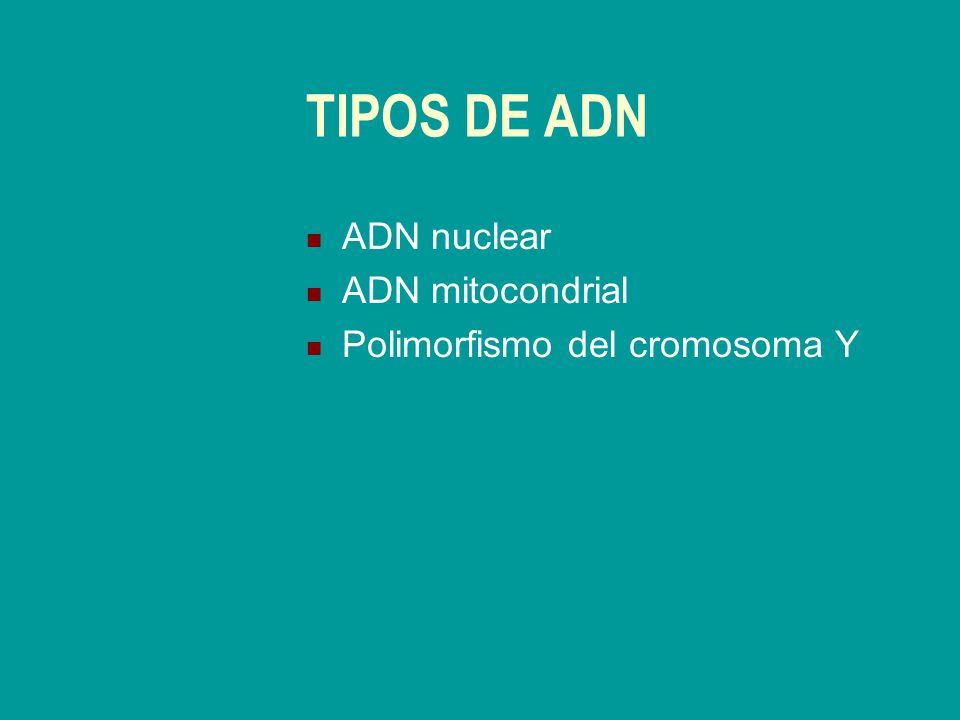 TIPOS DE ADN

- ADN nuclear
- ADN mitocondrial
- Polimorfismo del cromosoma Y